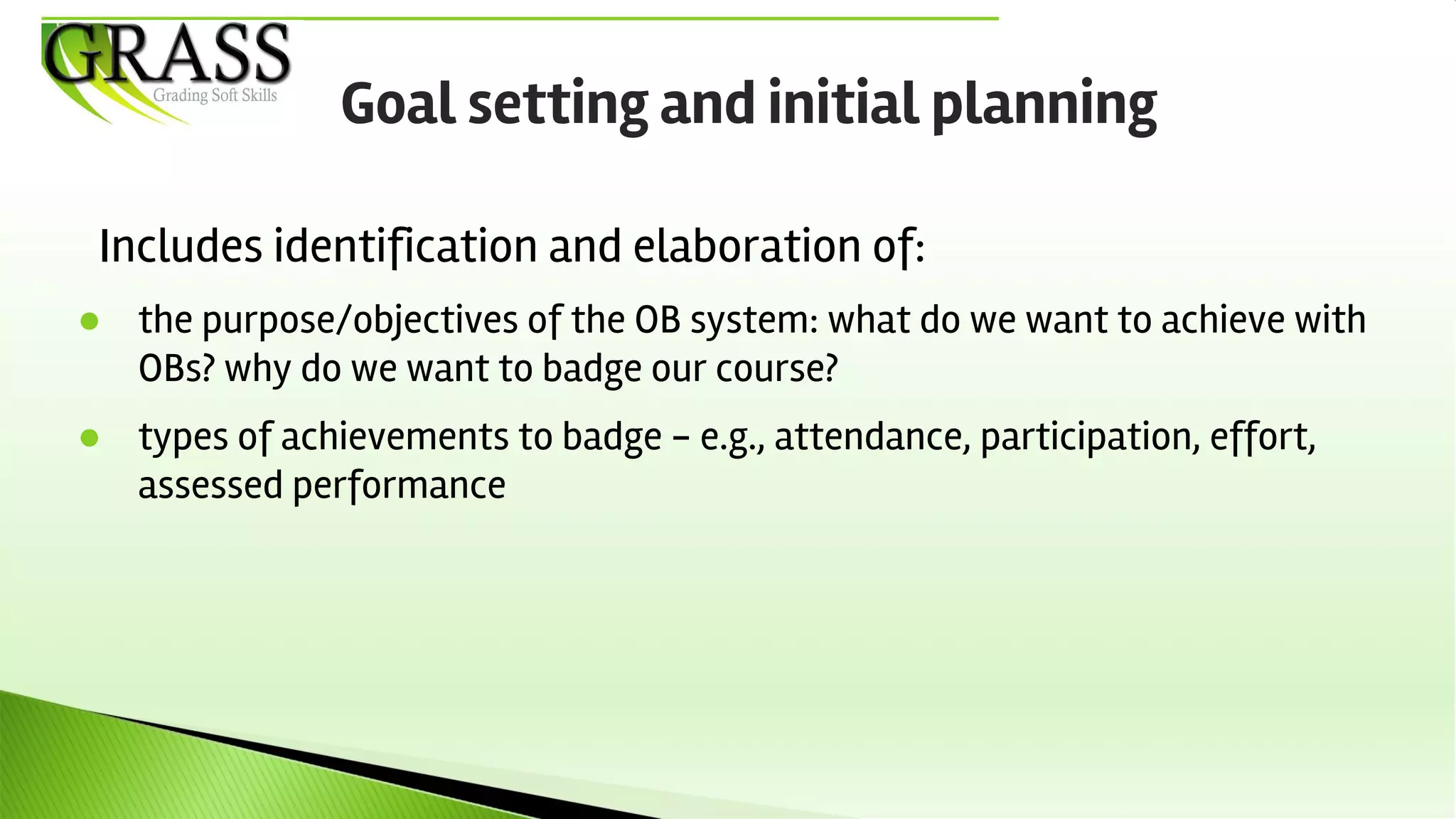 GRASS
Grading Soft Skills

Goal setting and initial planning

Includes identification and elaboration of:

- the purpose/objectives of the OB system: what do we want to achieve with OBs? why do we want to badge our course?
- types of achievements to badge – e.g., attendance, participation, effort, assessed performance